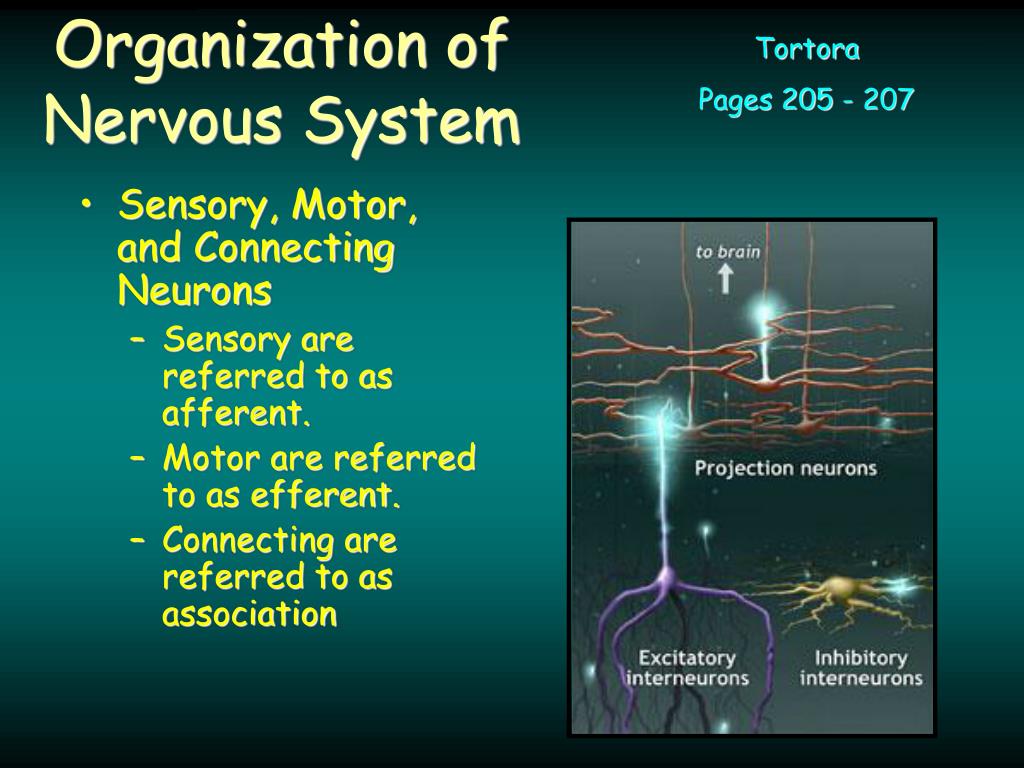 Organization of Nervous System

Tortora

Pages 205 - 207

• Sensory, Motor, and Connecting Neurons
– Sensory are referred to as afferent.
– Motor are referred to as efferent.
– Connecting are referred to as association

to brain

Projection neurons

Excitatory interneurons

Inhibitory interneurons